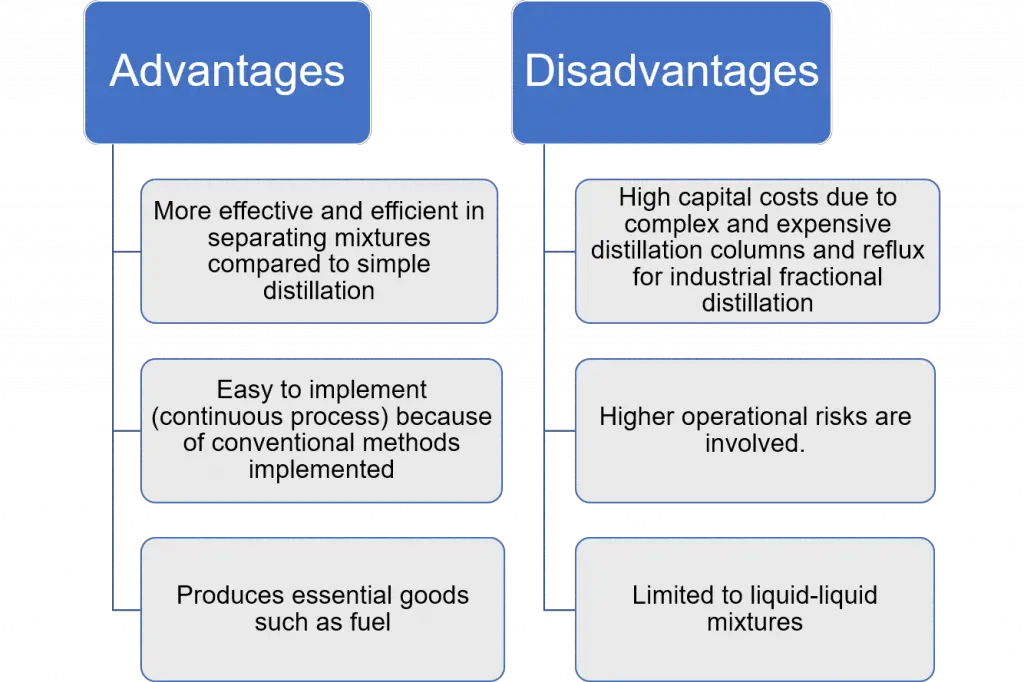 Advantages

More effective and efficient in separating mixtures compared to simple distillation

Easy to implement (continuous process) because of conventional methods implemented

Produces essential goods such as fuel

Disadvantages

High capital costs due to complex and expensive distillation columns and reflux for industrial fractional distillation

Higher operational risks are involved.

Limited to liquid-liquid mixtures